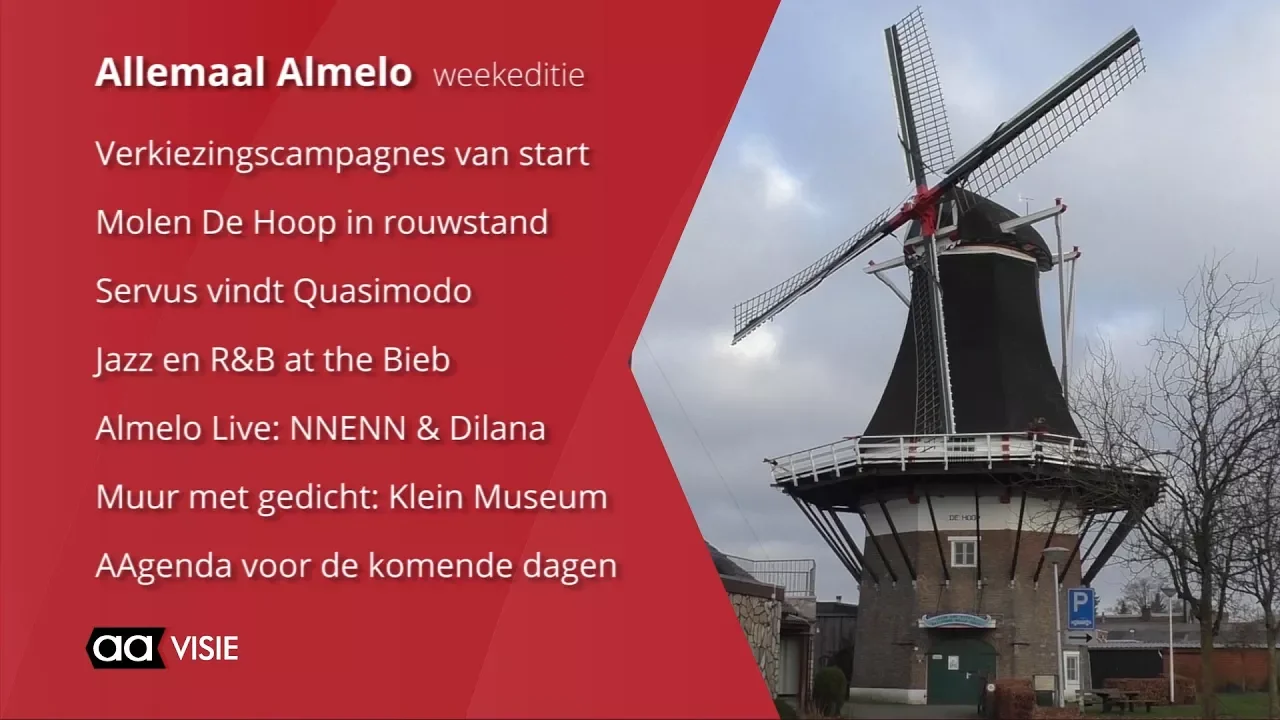 Allemaal Almelo weekeditie

Verkiezingscampagnes van start

Molen De Hoop in rouwstand

Servus vindt Quasimodo

Jazz en R&B at the Bieb

Almelo Live: NNENN & Dilana

Muur met gedicht: Klein Museum

AAgenda voor de komende dagen

aa VISIE

DE HOOP

P